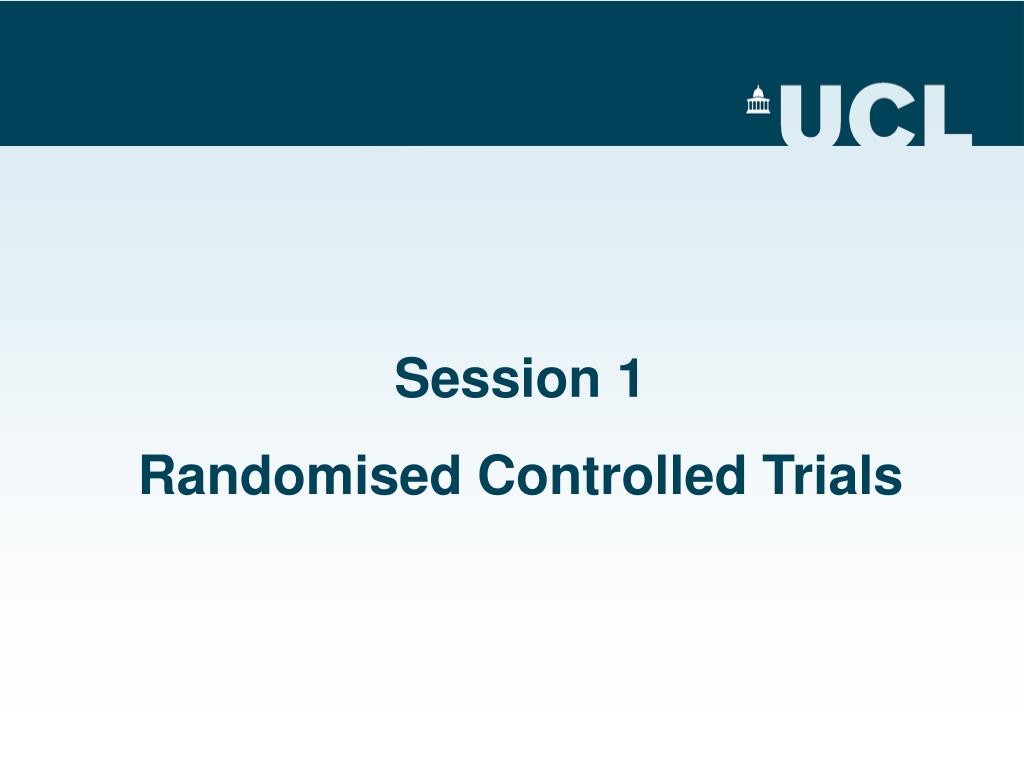 UCL

Session 1

Randomised Controlled Trials